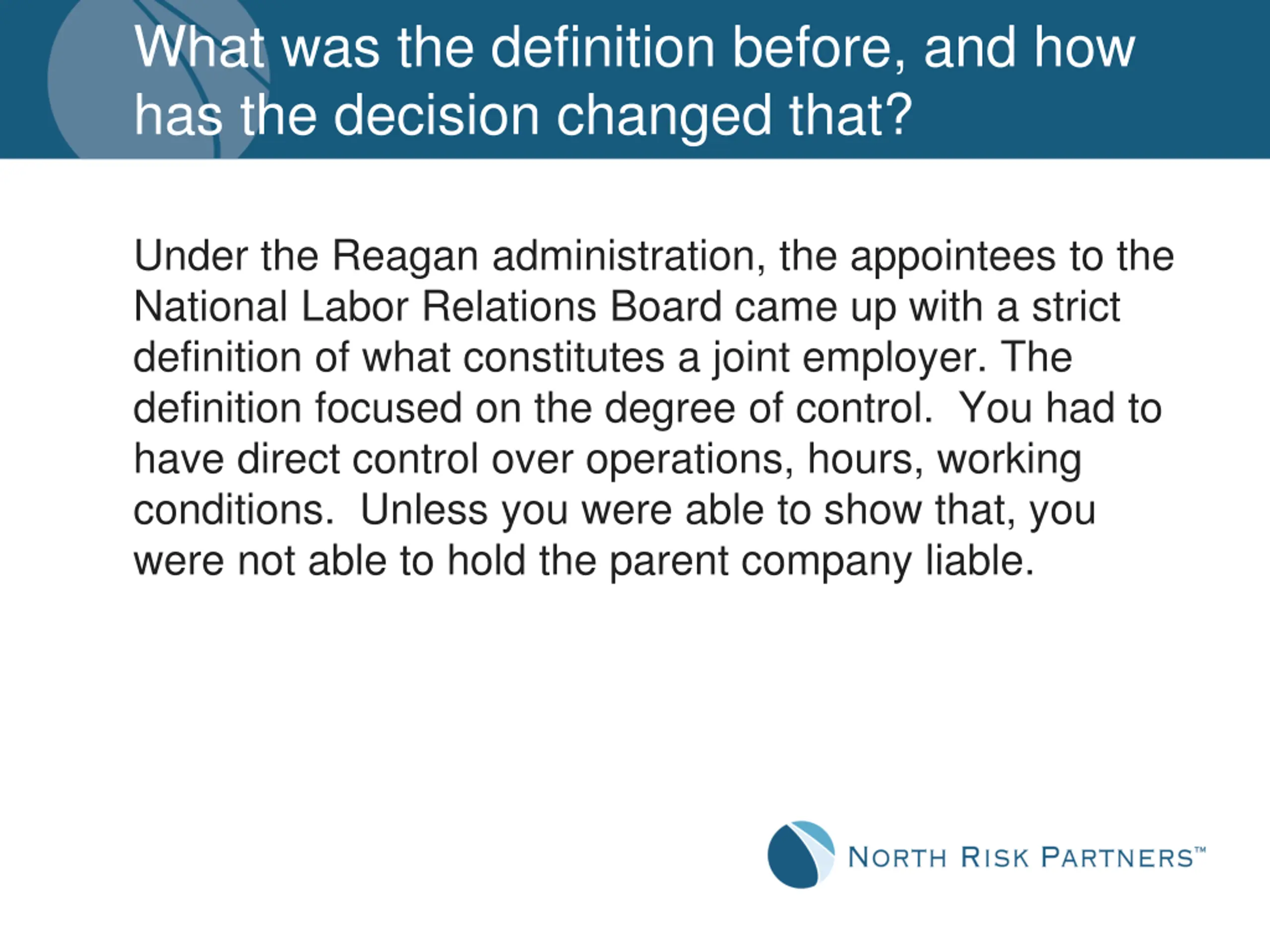 What was the definition before, and how has the decision changed that?

Under the Reagan administration, the appointees to the National Labor Relations Board came up with a strict definition of what constitutes a joint employer. The definition focused on the degree of control.  You had to have direct control over operations, hours, working conditions.  Unless you were able to show that, you were not able to hold the parent company liable.

NORTH RISK PARTNERS™